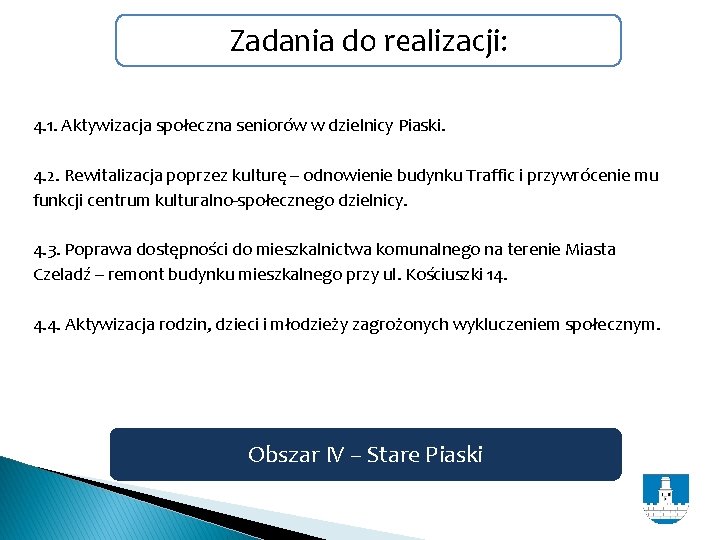 Zadania do realizacji:

4.1. Aktywizacja społeczna seniorów w dzielnicy Piaski.

4.2. Rewitalizacja poprzez kulturę – odnowienie budynku Traffic i przywrócenie mu funkcji centrum kulturalno-społecznego dzielnicy.

4.3. Poprawa dostępności do mieszkalnictwa komunalnego na terenie Miasta Czeladź – remont budynku mieszkalnego przy ul. Kościuszki 14.

4.4. Aktywizacja rodzin, dzieci i młodzieży zagrożonych wykluczeniem społecznym.

Obszar IV – Stare Piaski